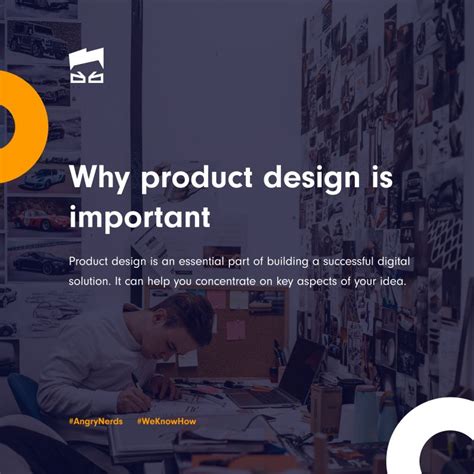 Why product design is important

Product design is an essential part of building a successful digital solution. It can help you concentrate on key aspects of your idea.

#AngryNerds #WeKnowHow